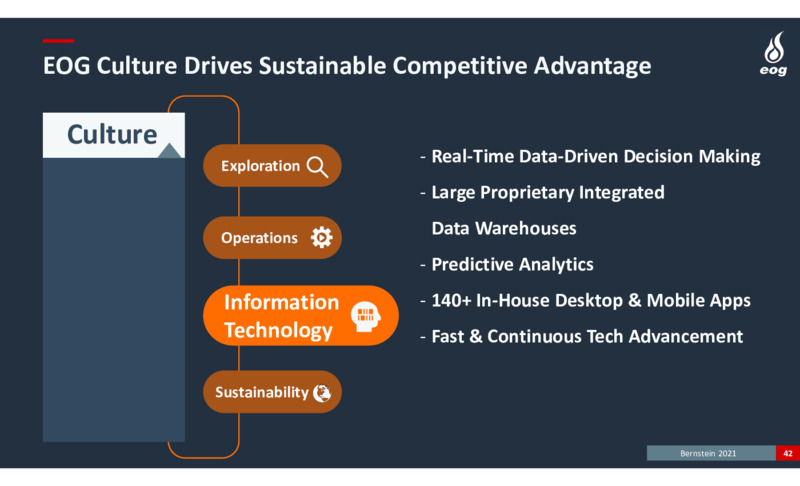 EOG Culture Drives Sustainable Competitive Advantage

eog

Culture

Exploration

Operations

Information Technology

Sustainability

- Real-Time Data-Driven Decision Making
- Large Proprietary Integrated Data Warehouses
- Predictive Analytics
- 140+ In-House Desktop & Mobile Apps
- Fast & Continuous Tech Advancement

Bernstein 2021 42